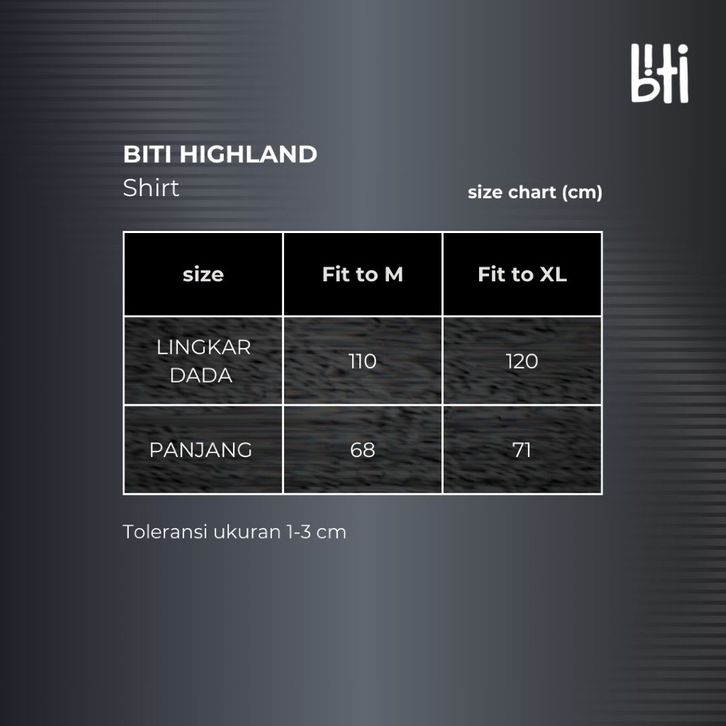 biti

BITI HIGHLAND
Shirt

size chart (cm)

| size | Fit to M | Fit to XL |
|---|---|---|
| LINGKAR DADA | 110 | 120 |
| PANJANG | 68 | 71 |

Toleransi ukuran 1-3 cm